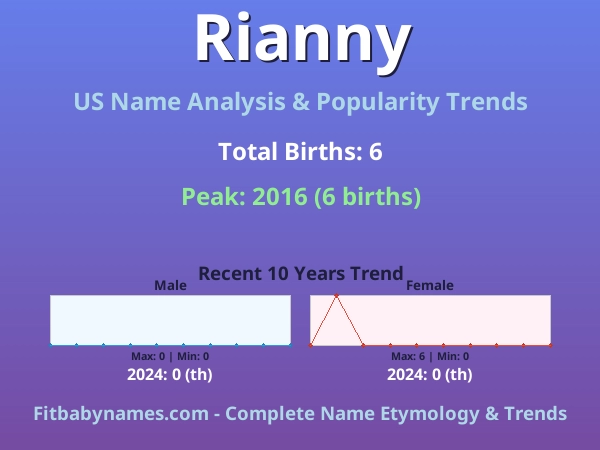 Rianny

US Name Analysis & Popularity Trends

Total Births: 6

Peak: 2016 (6 births)

Recent 10 Years Trend

Male

Max: 0 | Min: 0

2024: 0 (th)

Female

Max: 6 | Min: 0

2024: 0 (th)

Fitbabynames.com - Complete Name Etymology & Trends